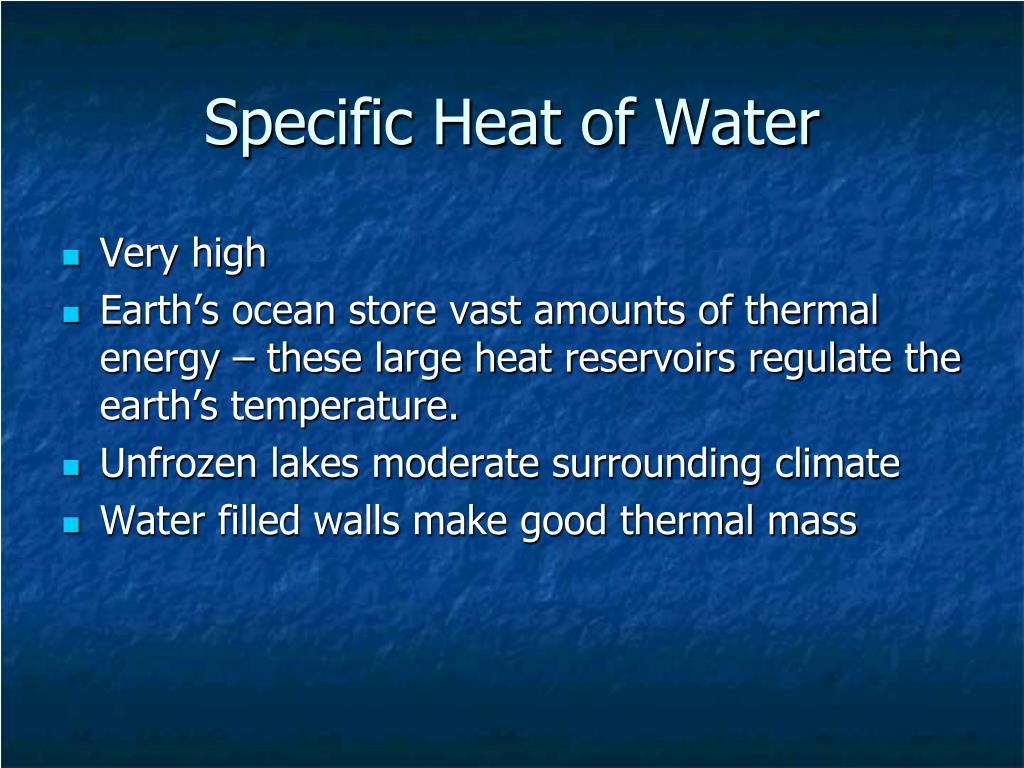 Specific Heat of Water

- Very high
- Earth’s ocean store vast amounts of thermal energy – these large heat reservoirs regulate the earth’s temperature.
- Unfrozen lakes moderate surrounding climate
- Water filled walls make good thermal mass